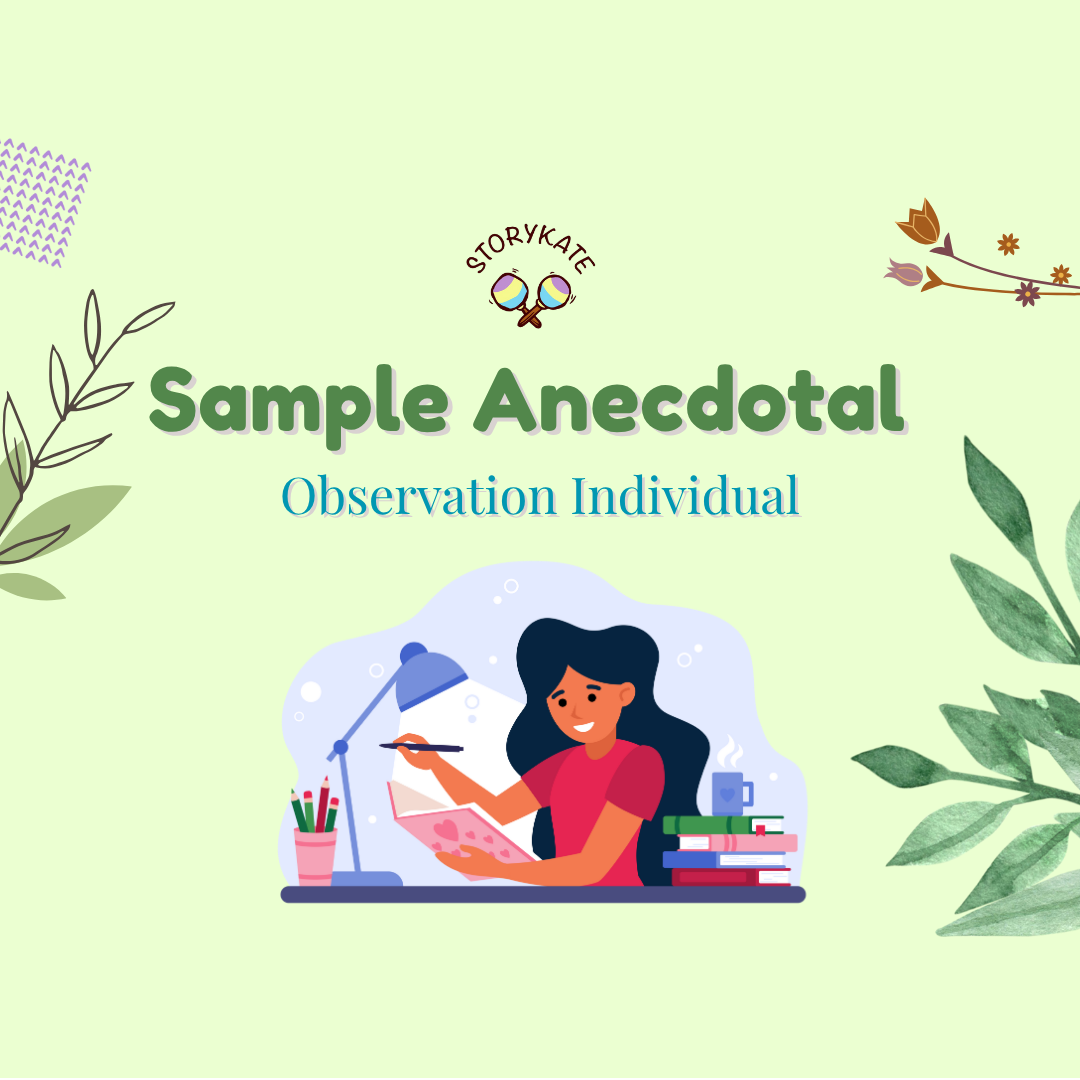 STORYKATE

Sample Anecdotal

Observation Individual